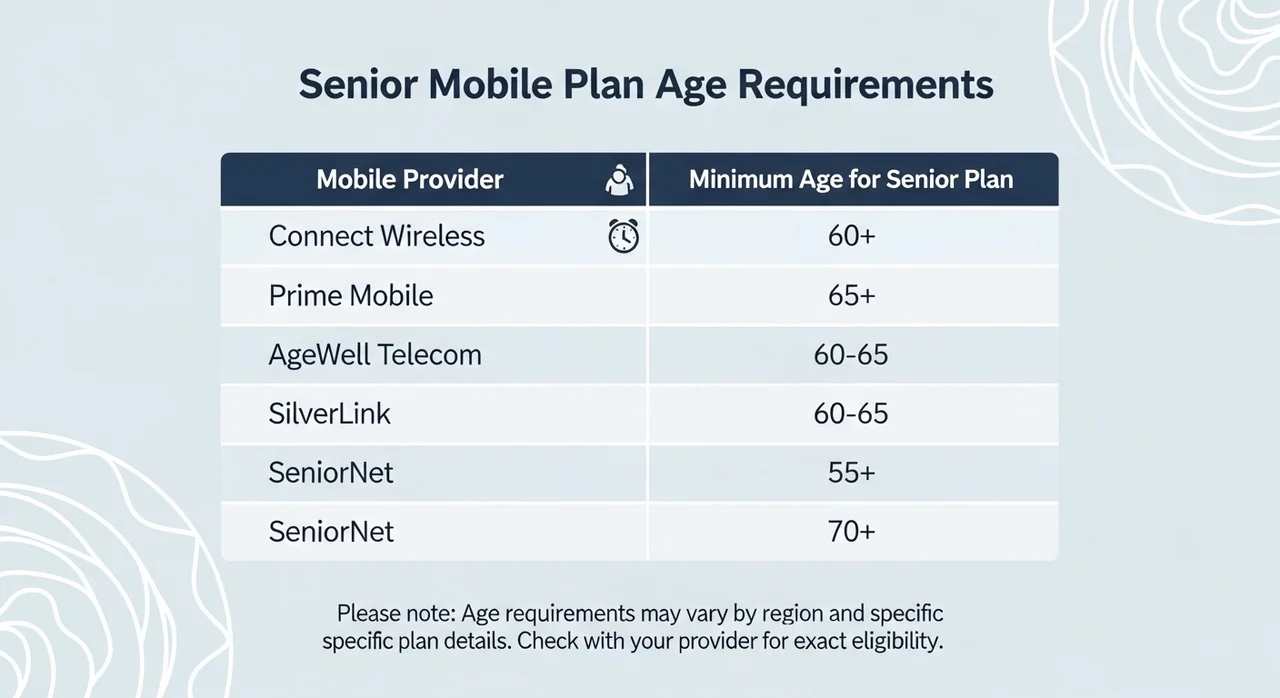 Senior Mobile Plan Age Requirements

| Mobile Provider | Minimum Age for Senior Plan |
|---|---|
| Connect Wireless | 60+ |
| Prime Mobile | 65+ |
| AgeWell Telecom | 60-65 |
| SilverLink | 60-65 |
| SeniorNet | 55+ |
| SeniorNet | 70+ |

Please note: Age requirements may vary by region and specific specific plan details. Check with your provider for exact eligibility.